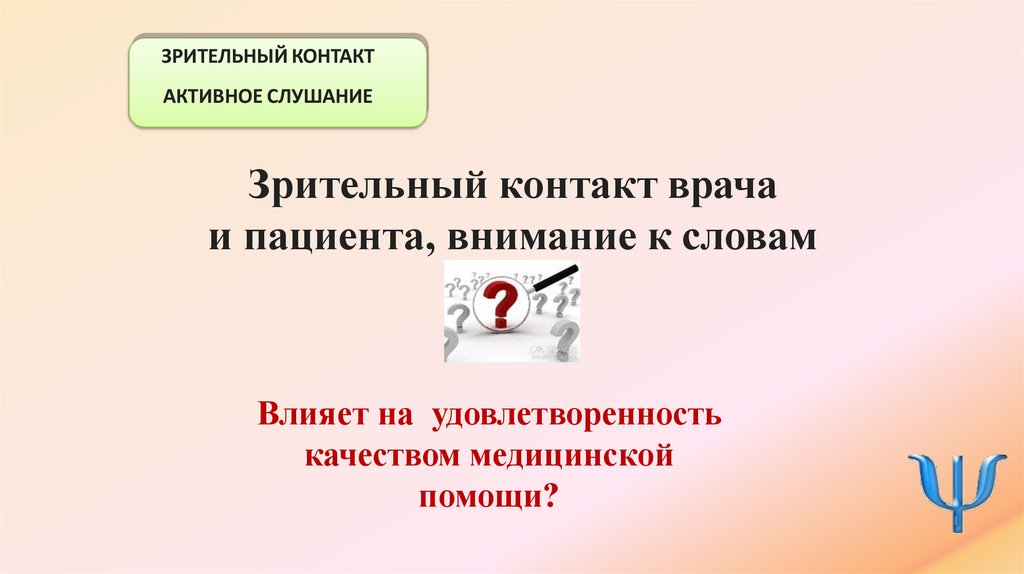 ЗРИТЕЛЬНЫЙ КОНТАКТ

АКТИВНОЕ СЛУШАНИЕ

Зрительный контакт врача и пациента, внимание к словам

Влияет на  удовлетворенность качеством медицинской помощи?

Ψ